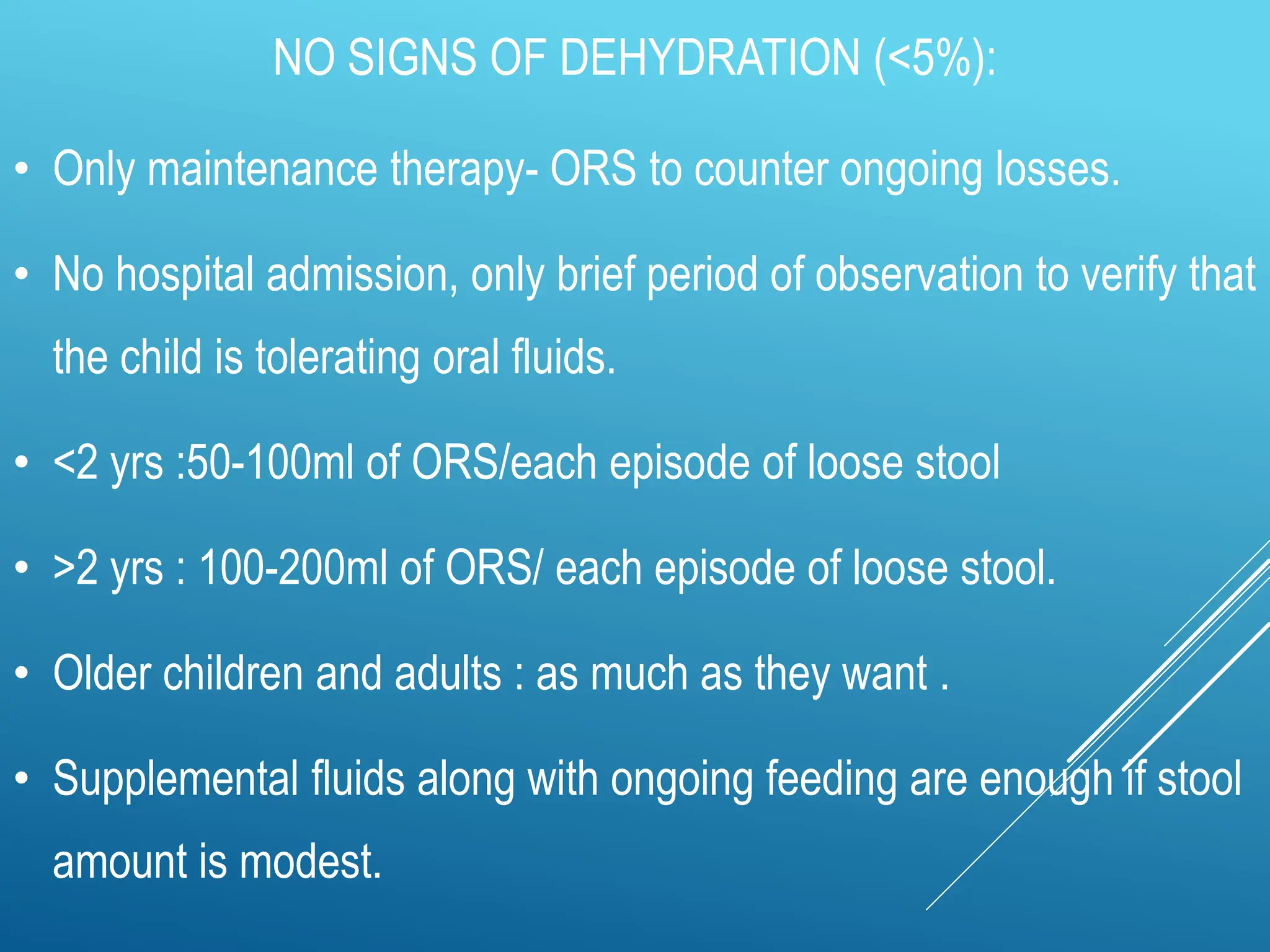 NO SIGNS OF DEHYDRATION (<5%):

• Only maintenance therapy- ORS to counter ongoing losses.

• No hospital admission, only brief period of observation to verify that the child is tolerating oral fluids.

• <2 yrs :50-100ml of ORS/each episode of loose stool

• >2 yrs : 100-200ml of ORS/ each episode of loose stool.

• Older children and adults : as much as they want .

• Supplemental fluids along with ongoing feeding are enough if stool amount is modest.